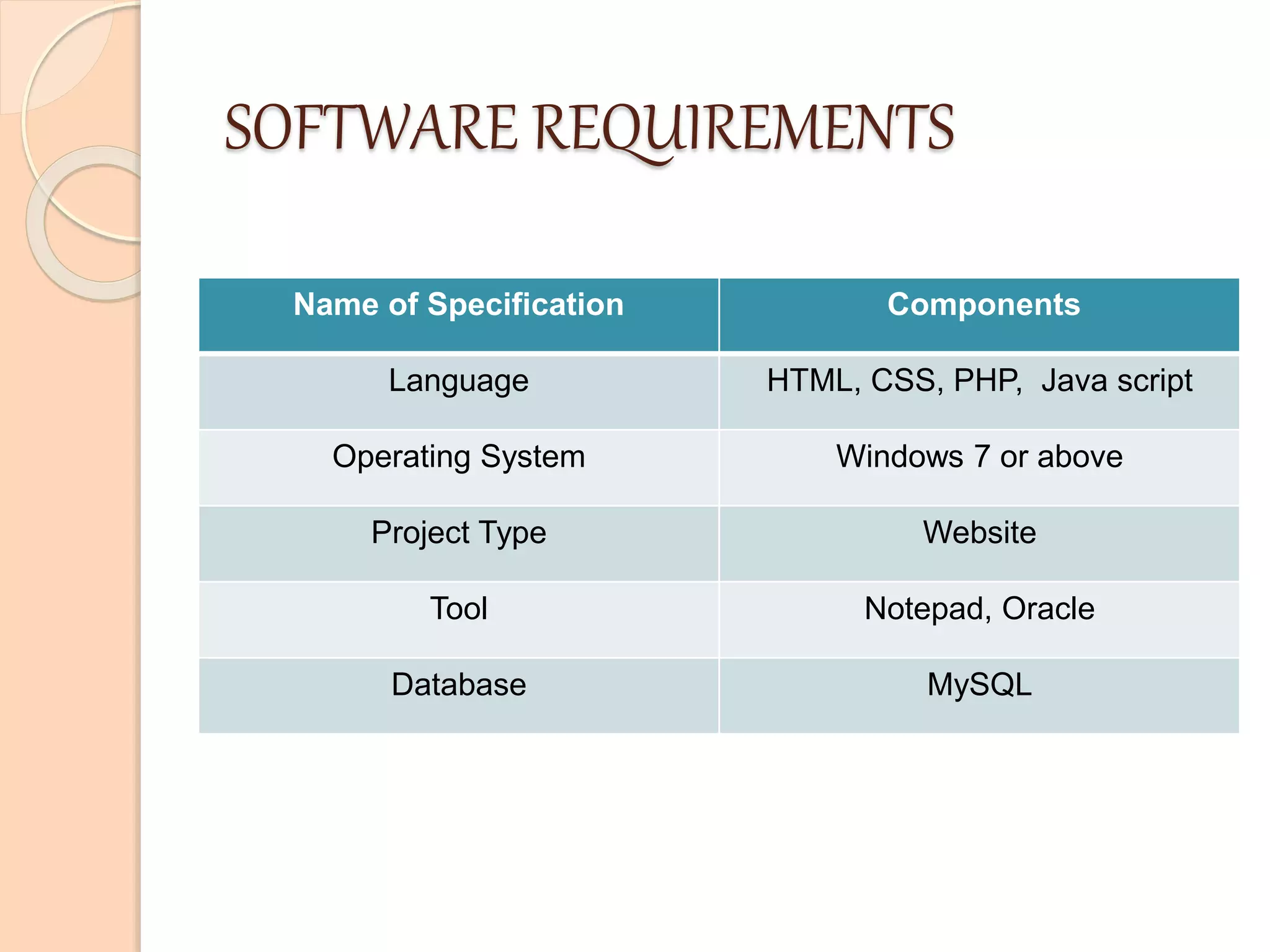 SOFTWARE REQUIREMENTS

| Name of Specification | Components |
|---|---|
| Language | HTML, CSS, PHP, Java script |
| Operating System | Windows 7 or above |
| Project Type | Website |
| Tool | Notepad, Oracle |
| Database | MySQL |